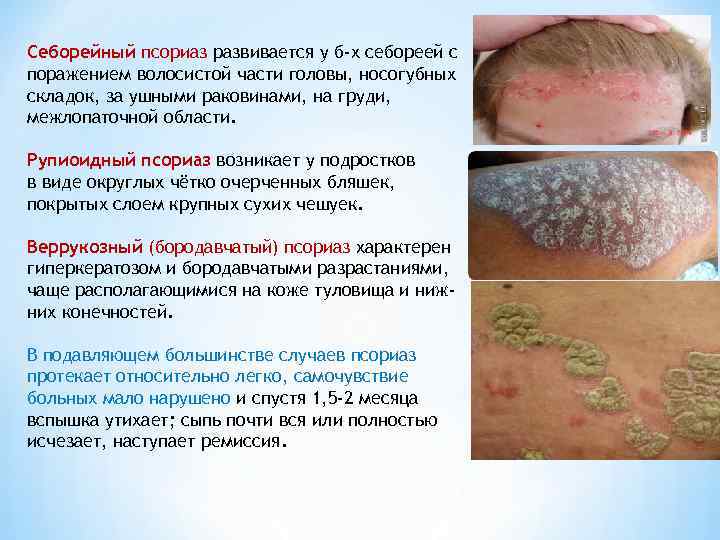 Себорейный псориаз развивается у б-х себореей с поражением волосистой части головы, носогубных складок, за ушными раковинами, на груди, межлопаточной области.

Рупиоидный псориаз возникает у подростков в виде округлых чётко очерченных бляшек, покрытых слоем крупных сухих чешуек.

Веррукозный (бородавчатый) псориаз характерен гиперкератозом и бородавчатыми разрастаниями, чаще располагающимися на коже туловища и нижних конечностей.

В подавляющем большинстве случаев псориаз протекает относительно легко, самочувствие больных мало нарушено и спустя 1,5-2 месяца вспышка утихает; сыпь почти вся или полностью исчезает, наступает ремиссия.